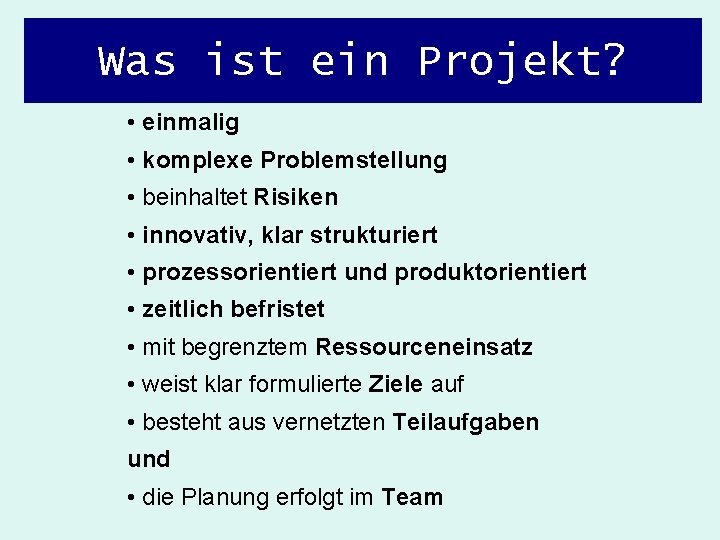 Was ist ein Projekt?

• einmalig

• komplexe Problemstellung

• beinhaltet Risiken

• innovativ, klar strukturiert

• prozessorientiert und produktorientiert

• zeitlich befristet

• mit begrenztem Ressourceneinsatz

• weist klar formulierte Ziele auf

• besteht aus vernetzten Teilaufgaben

und

• die Planung erfolgt im Team